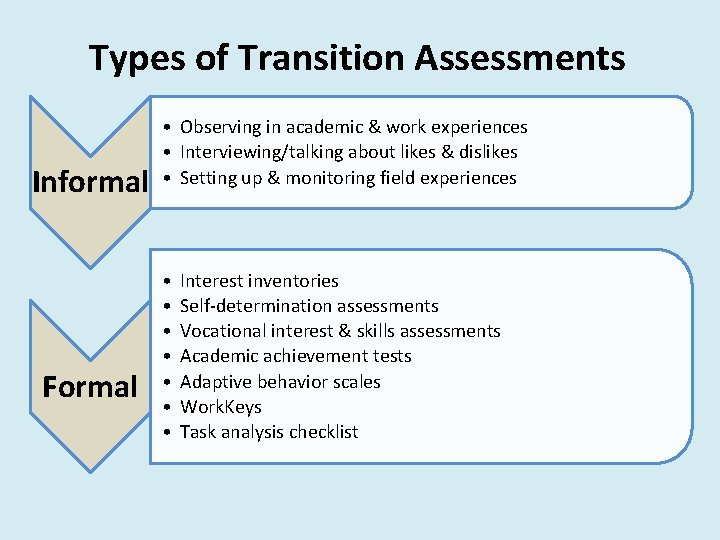 Types of Transition Assessments

Informal

• Observing in academic & work experiences
• Interviewing/talking about likes & dislikes
• Setting up & monitoring field experiences

Formal

• Interest inventories
• Self-determination assessments
• Vocational interest & skills assessments
• Academic achievement tests
• Adaptive behavior scales
• WorkKeys
• Task analysis checklist